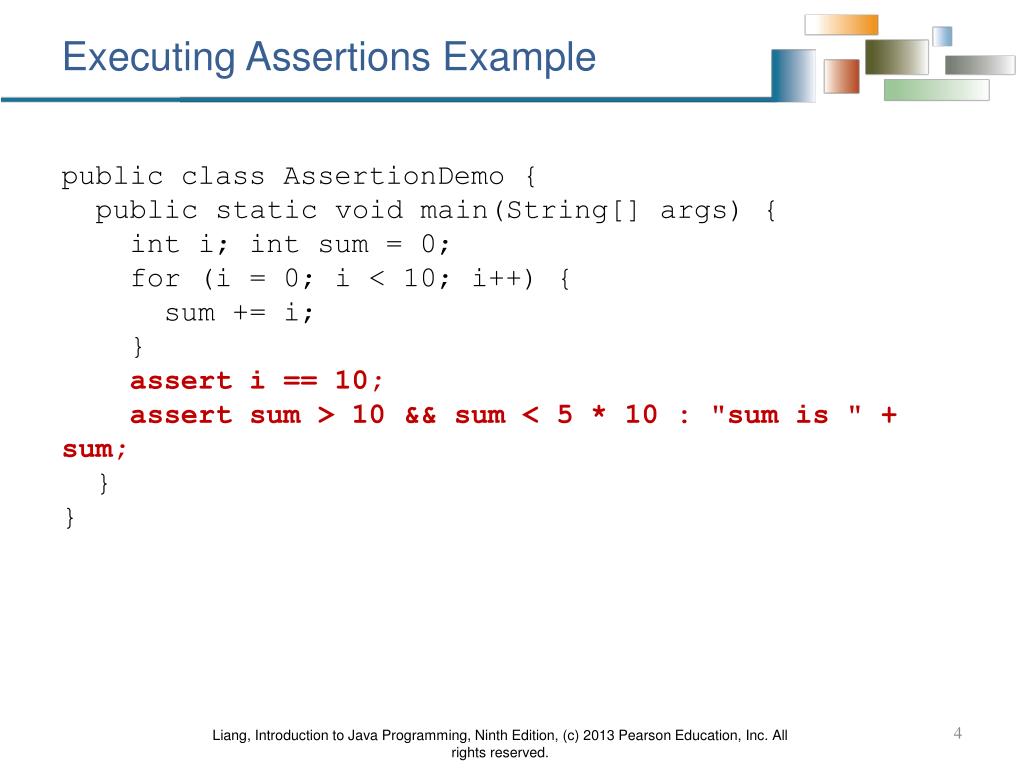 Executing Assertions Example

public class AssertionDemo {
  public static void main(String[] args) {
    int i; int sum = 0;
    for (i = 0; i < 10; i++) {
      sum += i;
    }
    assert i == 10;
    assert sum > 10 && sum < 5 * 10 : "sum is " + sum;
  }
}

Liang, Introduction to Java Programming, Ninth Edition, (c) 2013 Pearson Education, Inc. All rights reserved.

4